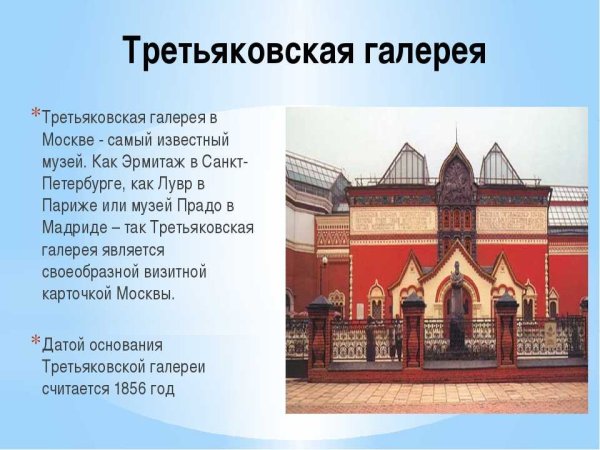 Третьяковская галерея

* Третьяковская галерея в Москве - самый известный музей. Как Эрмитаж в Санкт-Петербурге, как Лувр в Париже или музей Прадо в Мадриде – так Третьяковская галерея является своеобразной визитной карточкой Москвы.

* Датой основания Третьяковской галереи считается 1856 год